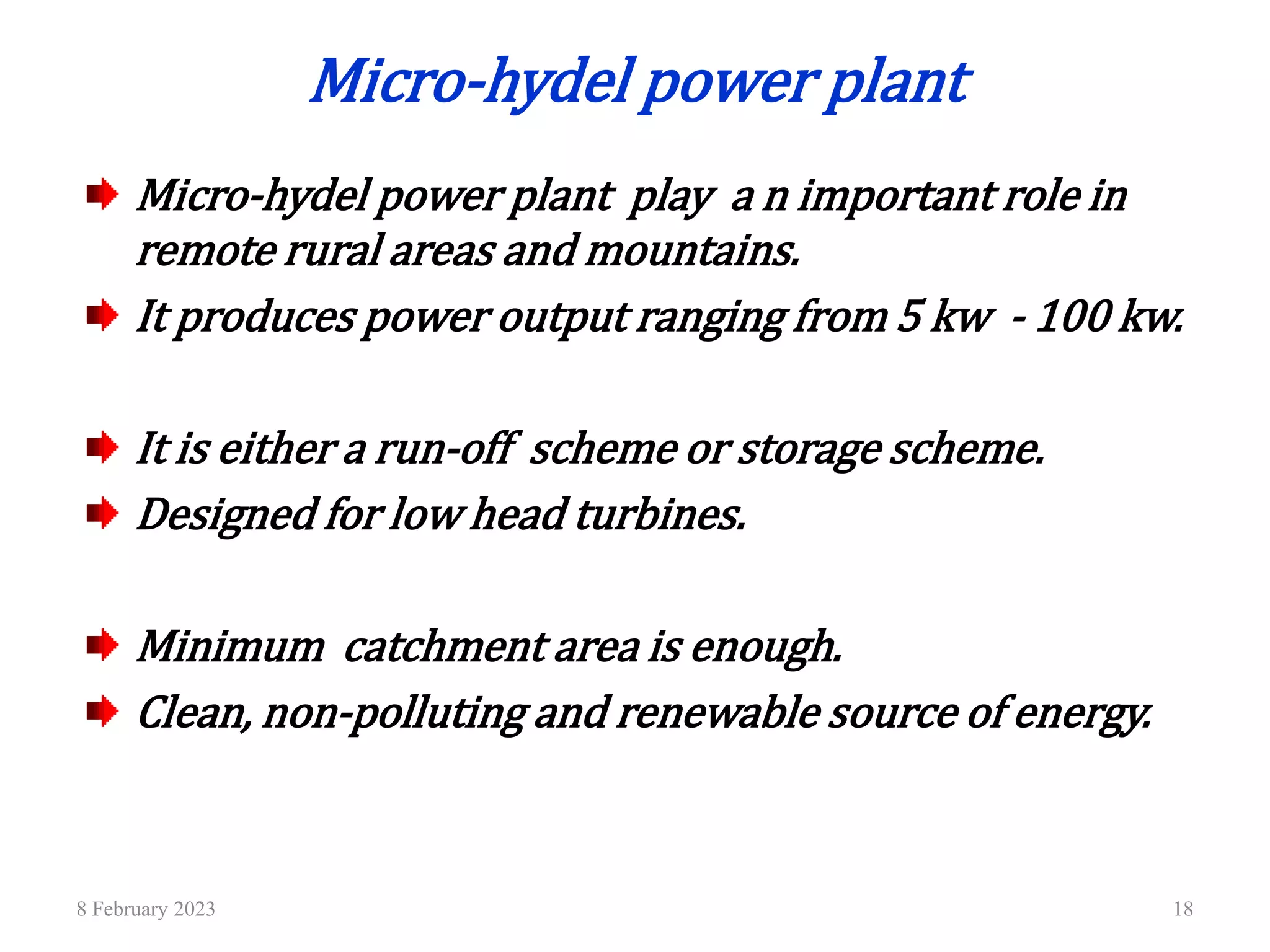 Micro-hydel power plant

Micro-hydel power plant play a n important role in remote rural areas and mountains.

It produces power output ranging from 5 kw - 100 kw.

It is either a run-off scheme or storage scheme.

Designed for low head turbines.

Minimum catchment area is enough.

Clean, non-polluting and renewable source of energy.

8 February 2023

18